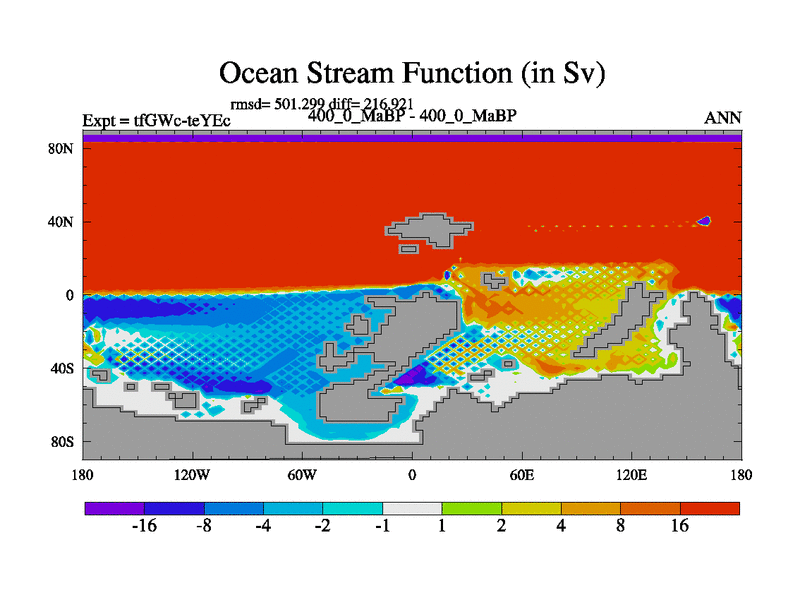 Ocean Stream Function (in Sv)

rmsd= 501.299 diff= 216.921

Expt = tfGWc-teYEc

400_0_MaBP - 400_0_MaBP

ANN

80N

40N

0

40S

80S

180

120W

60W

0

60E

120E

180

-16

-8

-4

-2

-1

1

2

4

8

16